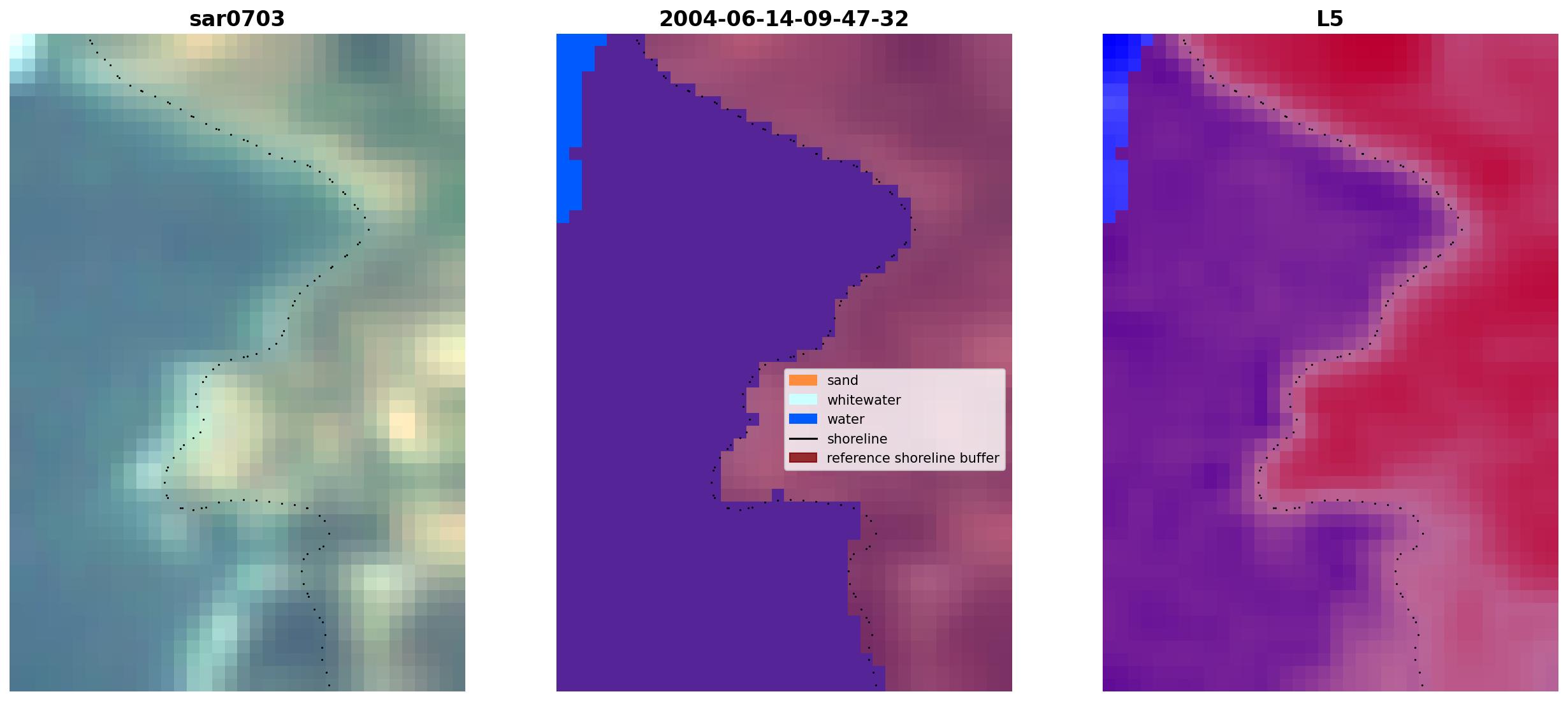 sar0703

2004-06-14-09-47-32

sand
whitewater
water
shoreline
reference shoreline buffer

L5